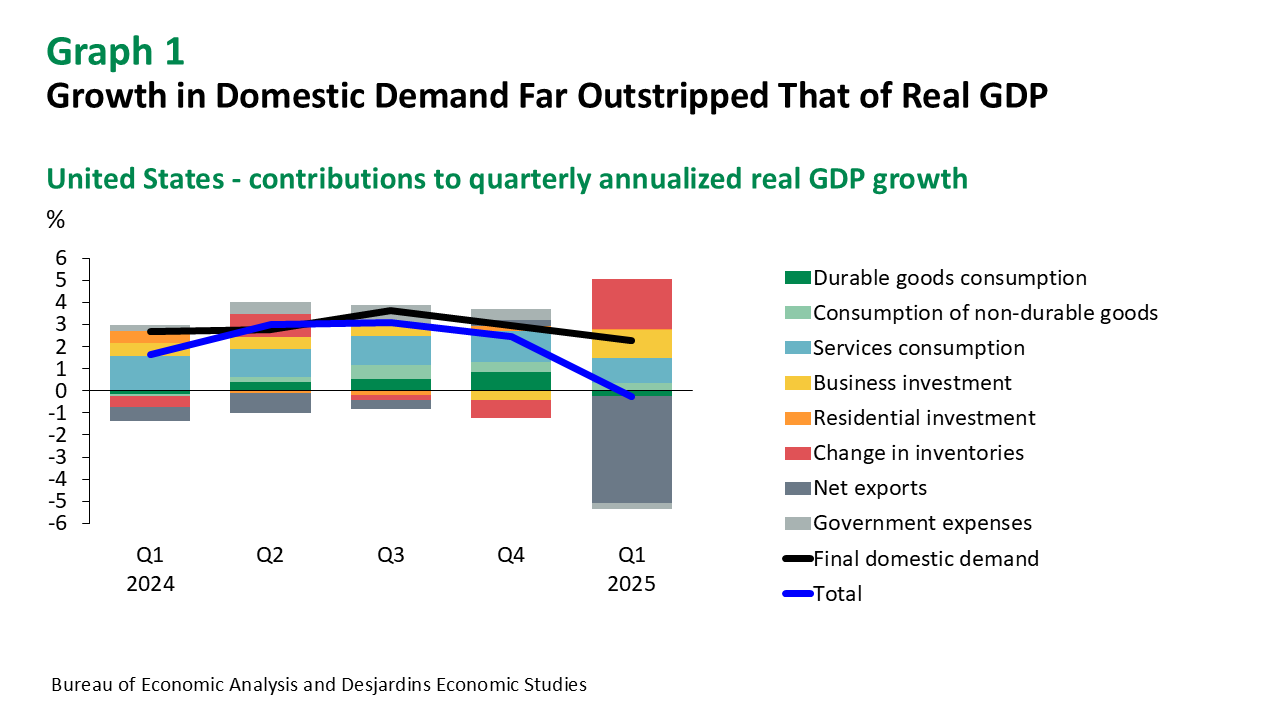 Graph 1
Growth in Domestic Demand Far Outstripped That of Real GDP

United States - contributions to quarterly annualized real GDP growth

%
6
5
4
3
2
1
0
-1
-2
-3
-4
-5
-6

Q1
2024
Q2
Q3
Q4
Q1
2025

Durable goods consumption
Consumption of non-durable goods
Services consumption
Business investment
Residential investment
Change in inventories
Net exports
Government expenses
Final domestic demand
Total

Bureau of Economic Analysis and Desjardins Economic Studies